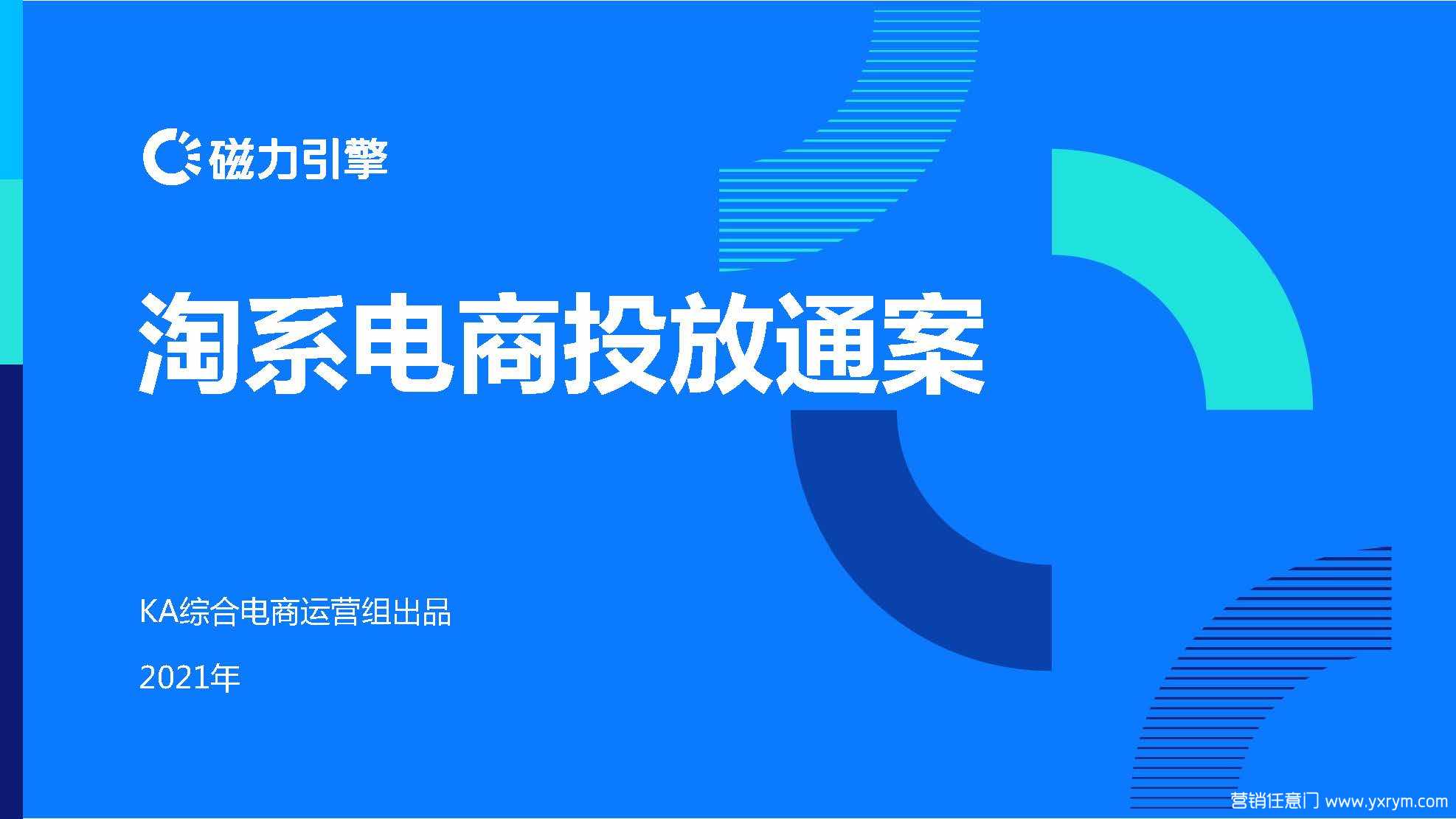 磁力引擎

淘系电商投放通案

KA综合电商运营组出品

2021年

营销任意门 www.yxrym.com